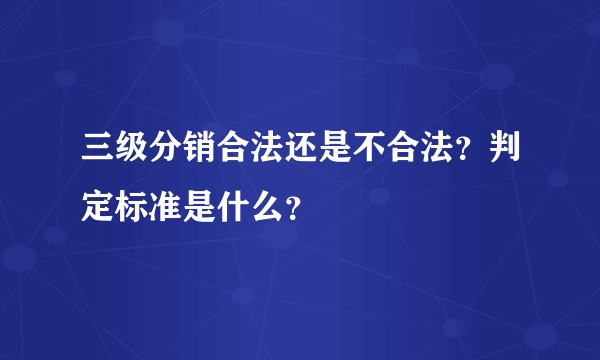 三级分销合法还是不合法？判定标准是什么？